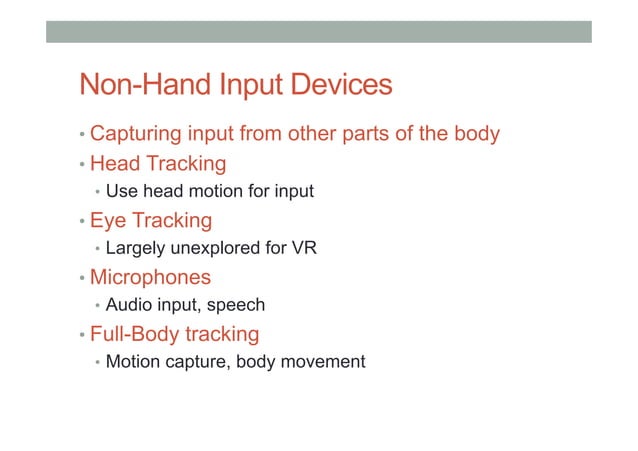 Non-Hand Input Devices

• Capturing input from other parts of the body
• Head Tracking
  • Use head motion for input
• Eye Tracking
  • Largely unexplored for VR
• Microphones
  • Audio input, speech
• Full-Body tracking
  • Motion capture, body movement